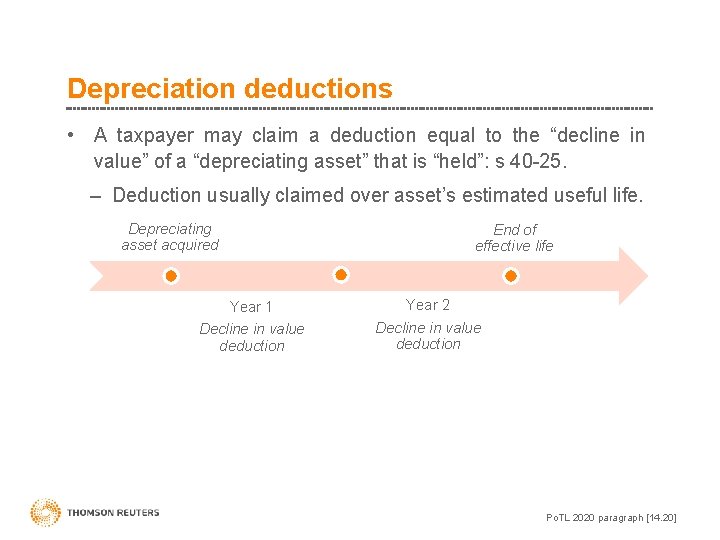 Depreciation deductions

• A taxpayer may claim a deduction equal to the “decline in value” of a “depreciating asset” that is “held”: s 40-25.

– Deduction usually claimed over asset’s estimated useful life.

Depreciating asset acquired

End of effective life

Year 1

Decline in value deduction

Year 2

Decline in value deduction

THOMSON REUTERS

PoTL 2020 paragraph [14.20]